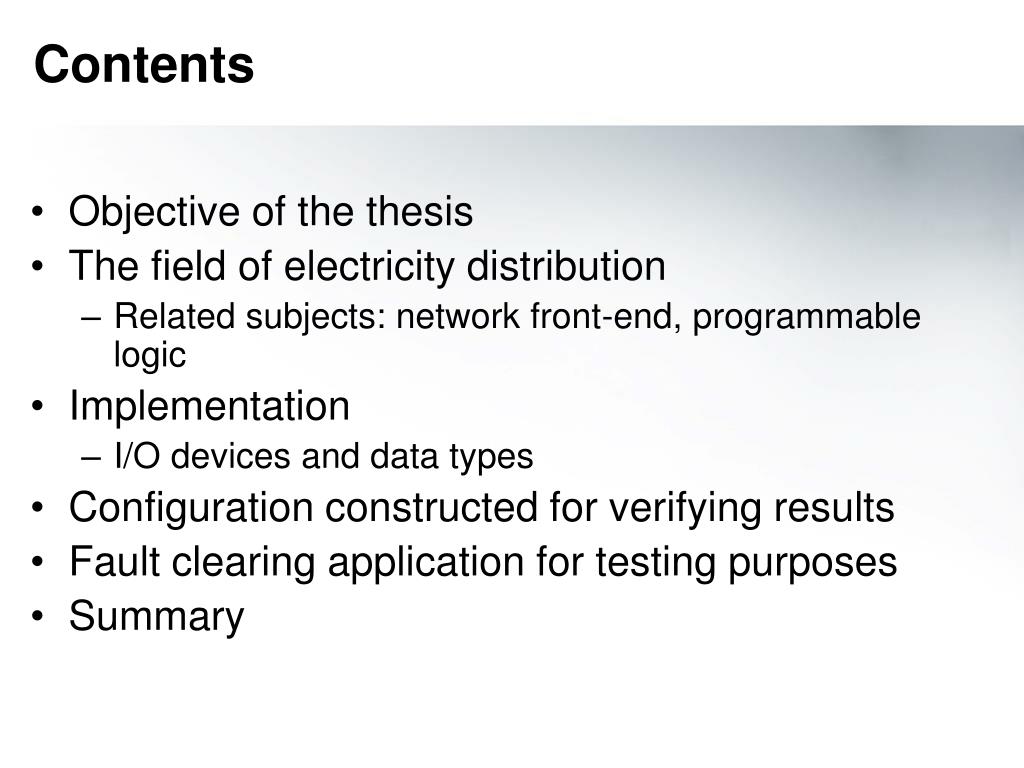 Contents

• Objective of the thesis
• The field of electricity distribution
– Related subjects: network front-end, programmable logic
• Implementation
– I/O devices and data types
• Configuration constructed for verifying results
• Fault clearing application for testing purposes
• Summary